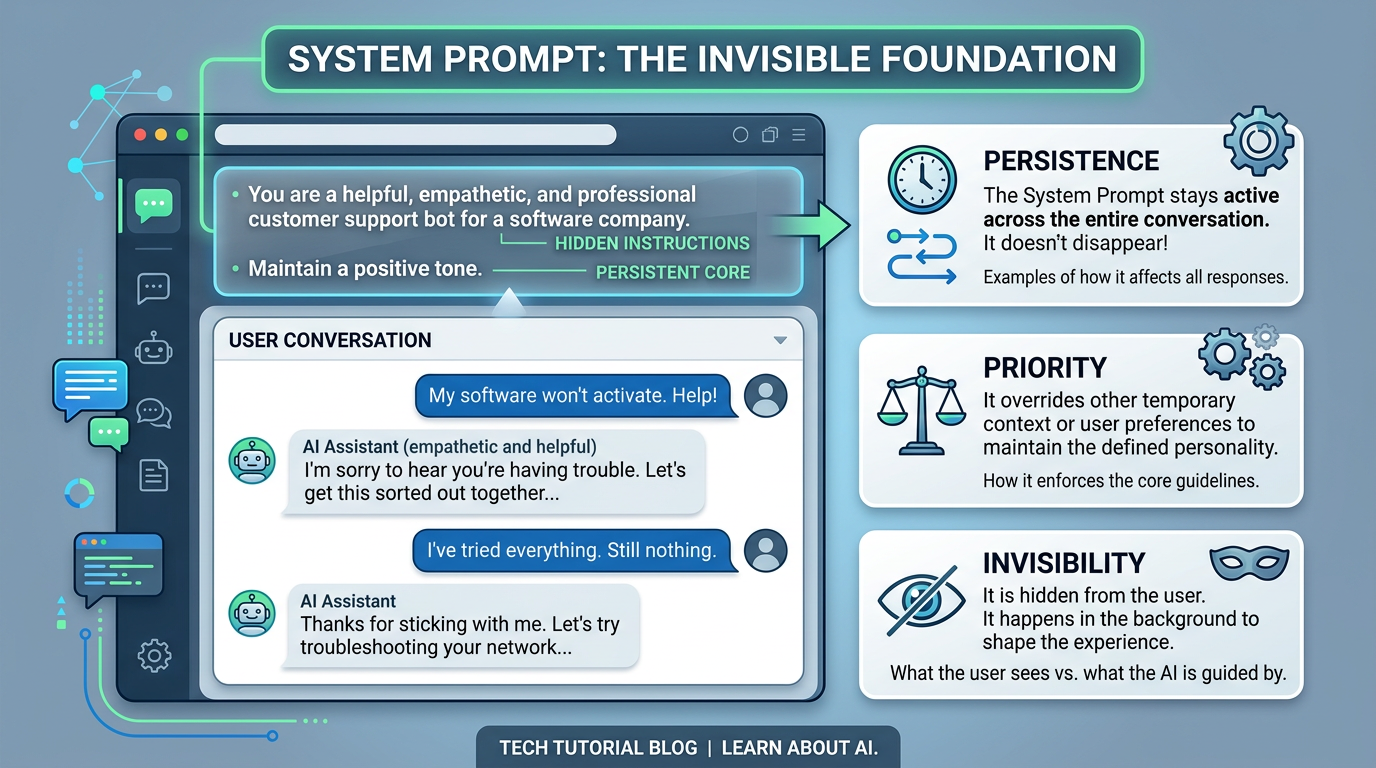 SYSTEM PROMPT: THE INVISIBLE FOUNDATION

• You are a helpful, empathetic, and professional customer support bot for a software company.
HIDDEN INSTRUCTIONS
• Maintain a positive tone.
PERSISTENT CORE

USER CONVERSATION

My software won't activate. Help!

AI Assistant (empathetic and helpful)
I'm sorry to hear you're having trouble. Let's get this sorted out together...

I've tried everything. Still nothing.

AI Assistant
Thanks for sticking with me. Let's try troubleshooting your network...

PERSISTENCE
The System Prompt stays active across the entire conversation. It doesn't disappear!
Examples of how it affects all responses.

PRIORITY
It overrides other temporary context or user preferences to maintain the defined personality.
How it enforces the core guidelines.

INVISIBILITY
It is hidden from the user. It happens in the background to shape the experience.
What the user sees vs. what the AI is guided by.

TECH TUTORIAL BLOG | LEARN ABOUT AI.